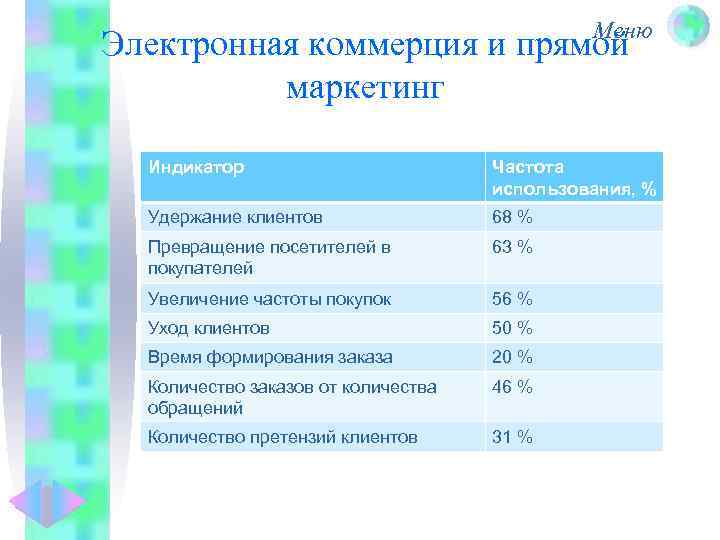 Меню

Электронная коммерция и прямой маркетинг

| Индикатор | Частота использования, % |
|---|---|
| Удержание клиентов | 68 % |
| Превращение посетителей в покупателей | 63 % |
| Увеличение частоты покупок | 56 % |
| Уход клиентов | 50 % |
| Время формирования заказа | 20 % |
| Количество заказов от количества обращений | 46 % |
| Количество претензий клиентов | 31 % |